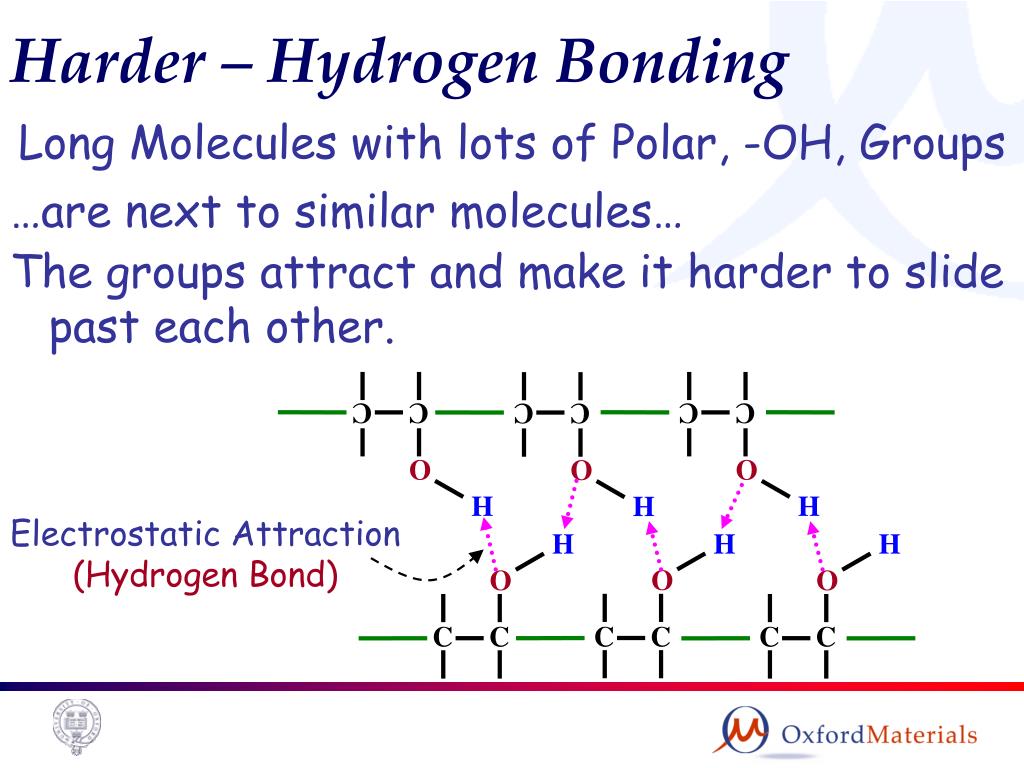 Harder – Hydrogen Bonding

Long Molecules with lots of Polar, -OH, Groups

…are next to similar molecules…

The groups attract and make it harder to slide past each other.

C C C C C C

O O O

H H H

Electrostatic Attraction

(Hydrogen Bond)

H H H

O O O

C C C C C C

OxfordMaterials